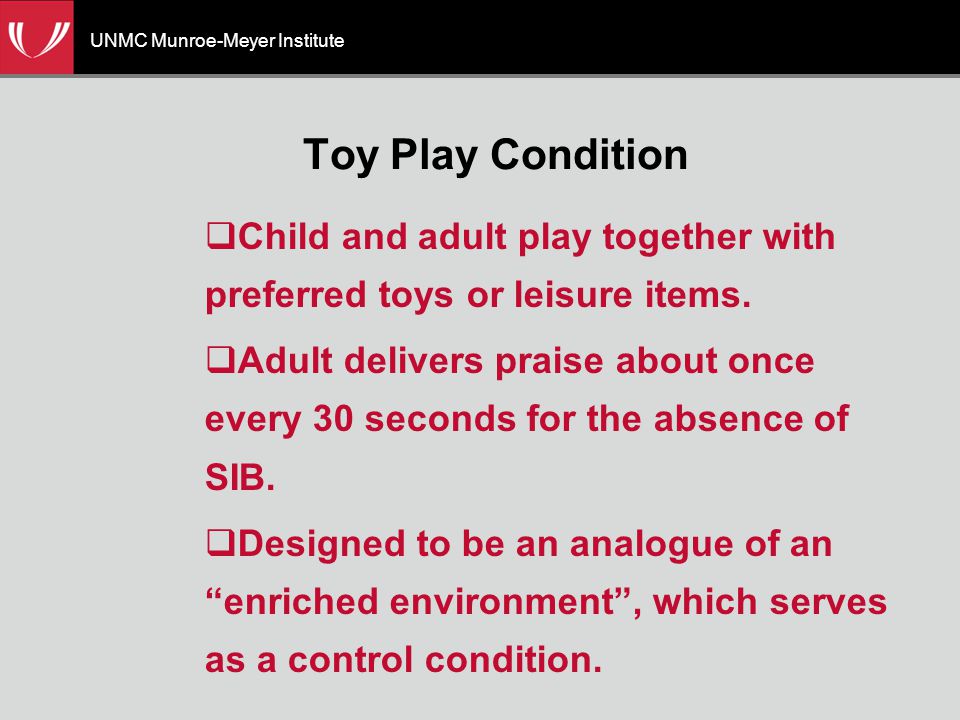 UNMC Munroe-Meyer Institute

Toy Play Condition

❑Child and adult play together with preferred toys or leisure items.

❑Adult delivers praise about once every 30 seconds for the absence of SIB.

❑Designed to be an analogue of an “enriched environment”, which serves as a control condition.